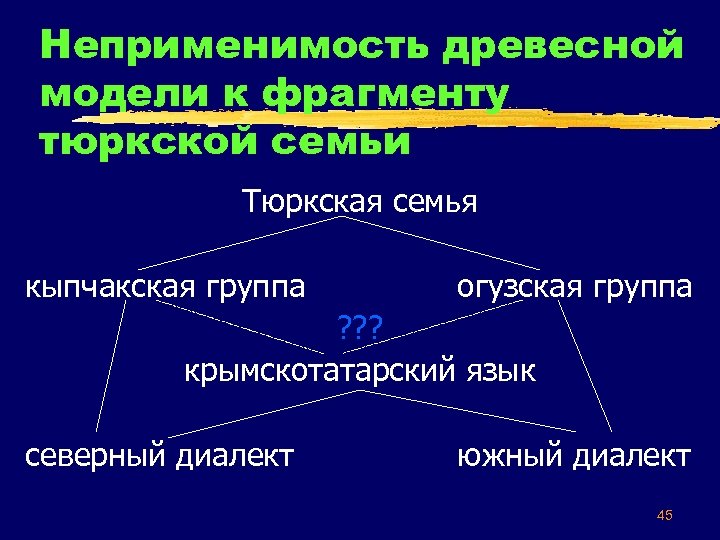 Неприменимость древесной модели к фрагменту тюркской семьи

Тюркская семья

кыпчакская группа

огузская группа

???

крымскотатарский язык

северный диалект

южный диалект

45